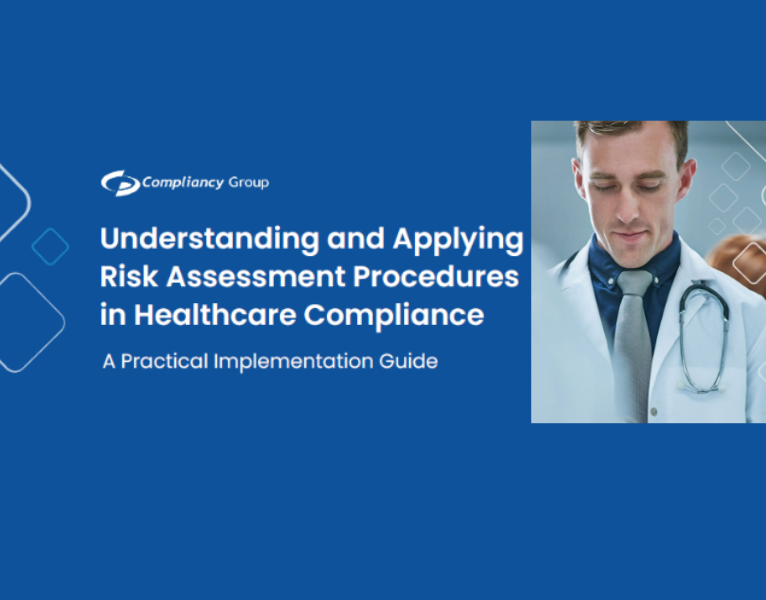 Compliancy Group

Understanding and Applying Risk Assessment Procedures in Healthcare Compliance

A Practical Implementation Guide